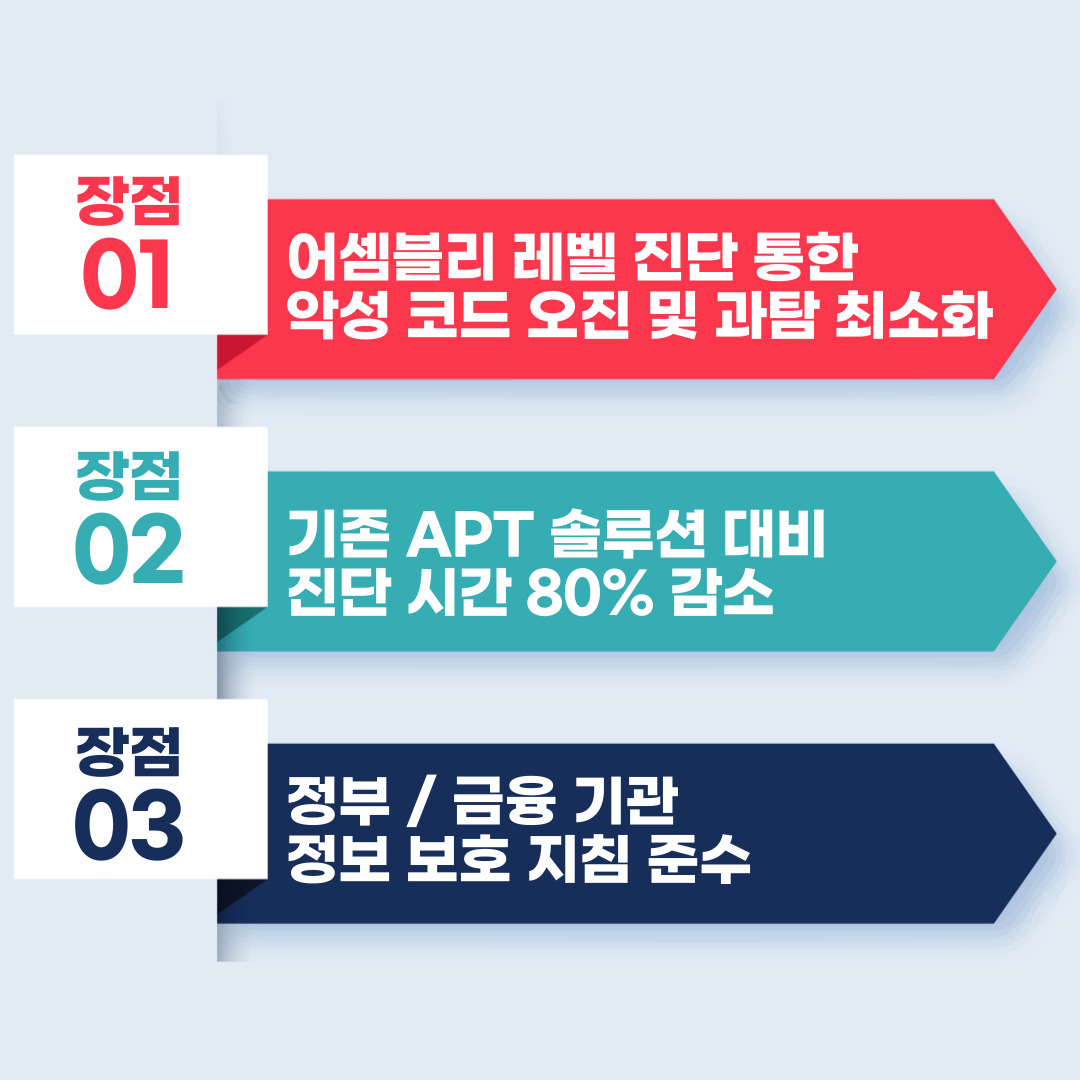 장점
01

어셈블리 레벨 진단 통한
악성 코드 오진 및 과탐 최소화

장점
02

기존 APT 솔루션 대비
진단 시간 80% 감소

장점
03

정부 / 금융 기관
정보 보호 지침 준수